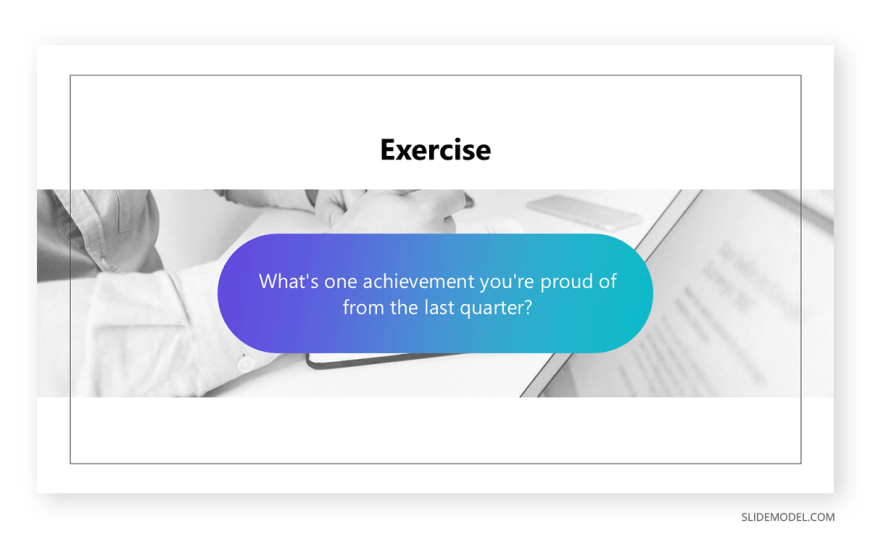 Exercise

What's one achievement you're proud of from the last quarter?

SLIDEMODEL.COM